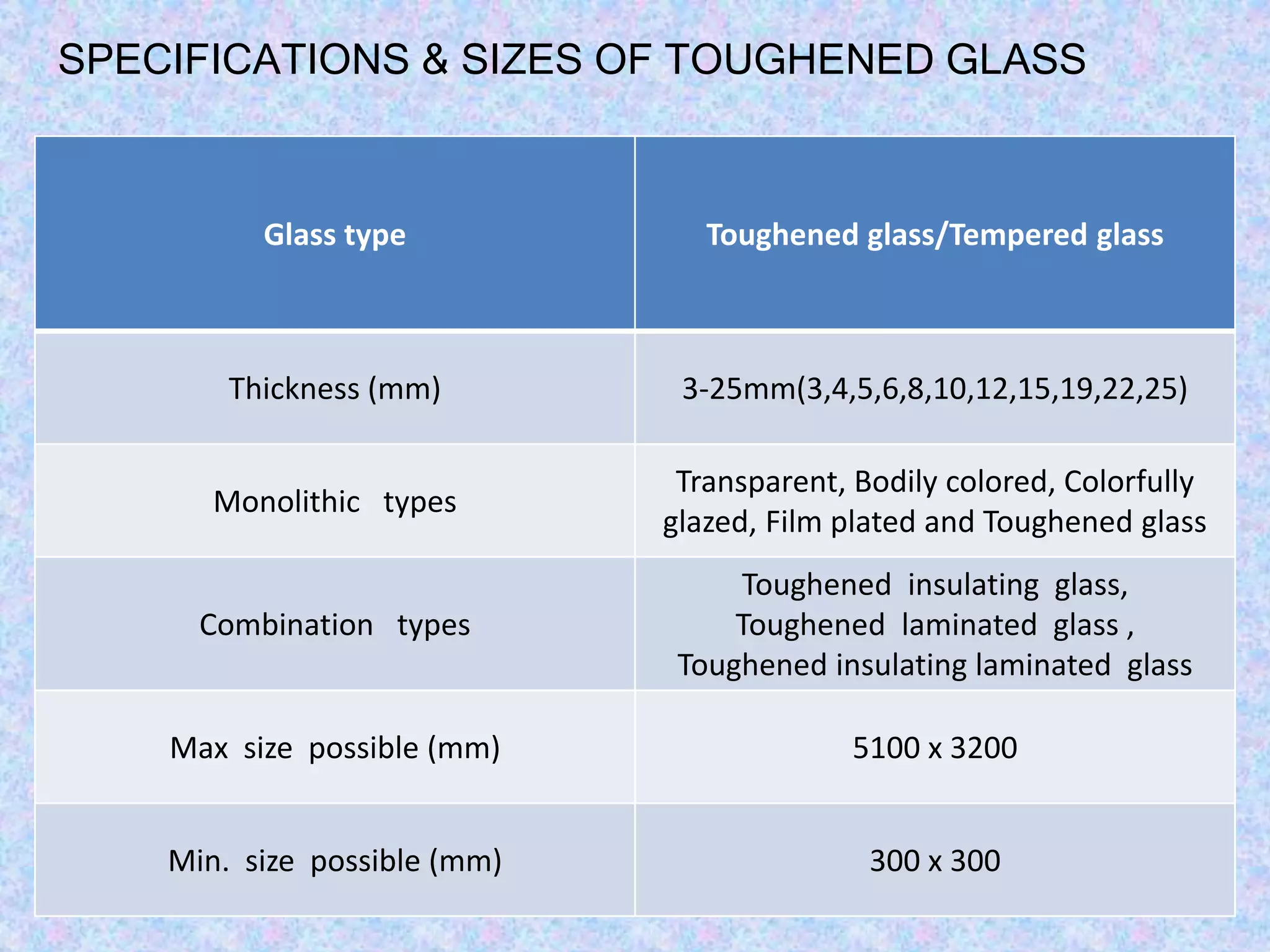 SPECIFICATIONS & SIZES OF TOUGHENED GLASS

| Glass type | Toughened glass/Tempered glass |
|---|---|
| Thickness (mm) | 3-25mm(3,4,5,6,8,10,12,15,19,22,25) |
| Monolithic types | Transparent, Bodily colored, Colorfully glazed, Film plated and Toughened glass |
| Combination types | Toughened insulating glass, Toughened laminated glass , Toughened insulating laminated glass |
| Max size possible (mm) | 5100 x 3200 |
| Min. size possible (mm) | 300 x 300 |